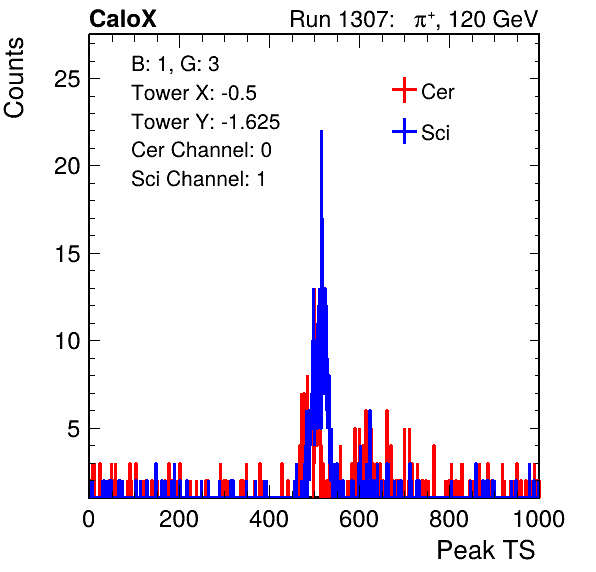 CaloX

Run 1307: $\pi^{+}$, 120 GeV

Counts

B: 1, G: 3
Tower X: -0.5
Tower Y: -1.625
Cer Channel: 0
Sci Channel: 1

Cer
Sci

25
20
15
10
5

0
200
400
600
800
1000

Peak TS